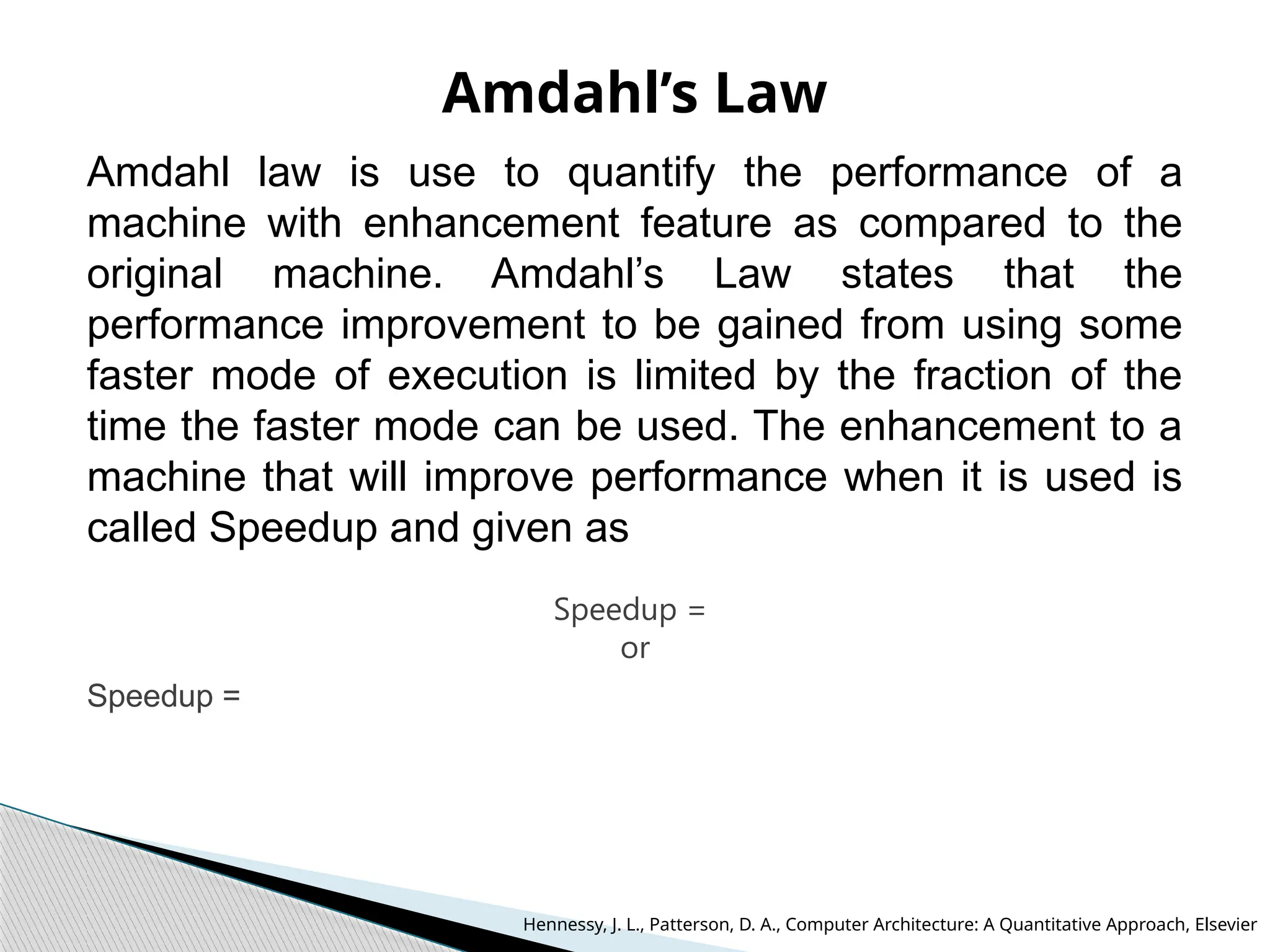 Amdahl’s Law

Amdahl law is use to quantify the performance of a machine with enhancement feature as compared to the original machine. Amdahl’s Law states that the performance improvement to be gained from using some faster mode of execution is limited by the fraction of the time the faster mode can be used. The enhancement to a machine that will improve performance when it is used is called Speedup and given as

Speedup =
or

Speedup =

Hennessy, J. L., Patterson, D. A., Computer Architecture: A Quantitative Approach, Elsevier